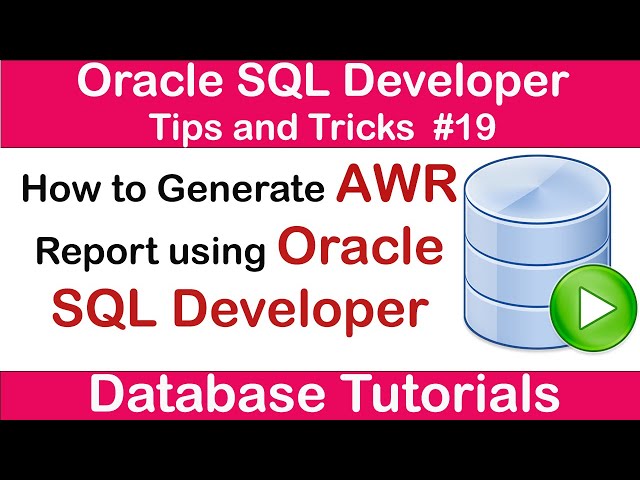 Oracle SQL Developer
Tips and Tricks #19

How to Generate AWR Report using Oracle SQL Developer

Database Tutorials